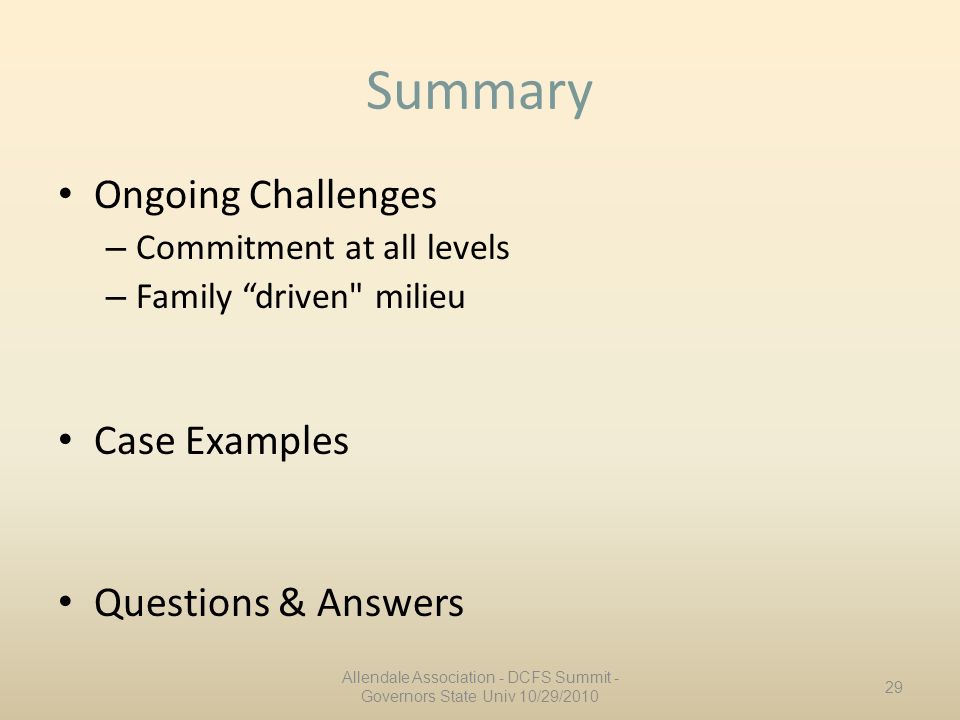 Summary

• Ongoing Challenges
– Commitment at all levels
– Family “driven" milieu

• Case Examples

• Questions & Answers

Allendale Association - DCFS Summit - Governors State Univ 10/29/2010

29